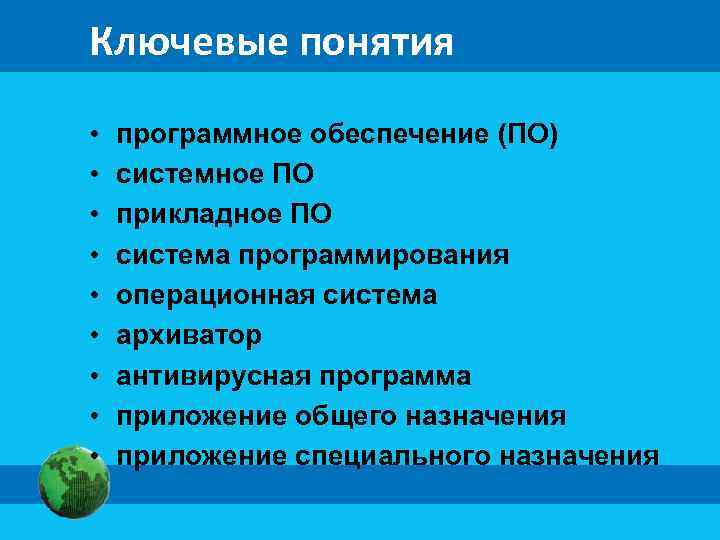 Ключевые понятия

• программное обеспечение (ПО)
• системное ПО
• прикладное ПО
• система программирования
• операционная система
• архиватор
• антивирусная программа
• приложение общего назначения
• приложение специального назначения